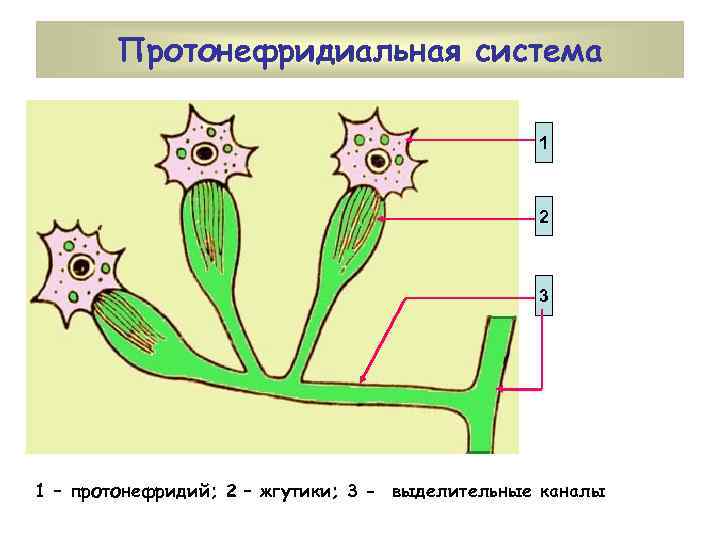 Протонефридиальная система

1

2

3

1 – протонефридий; 2 – жгутики; 3 - выделительные каналы